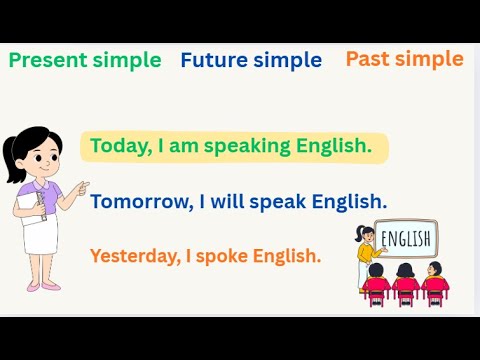 Present simple Future simple Past simple

Today, I am speaking English.

Tomorrow, I will speak English.

Yesterday, I spoke English.

ENGLISH